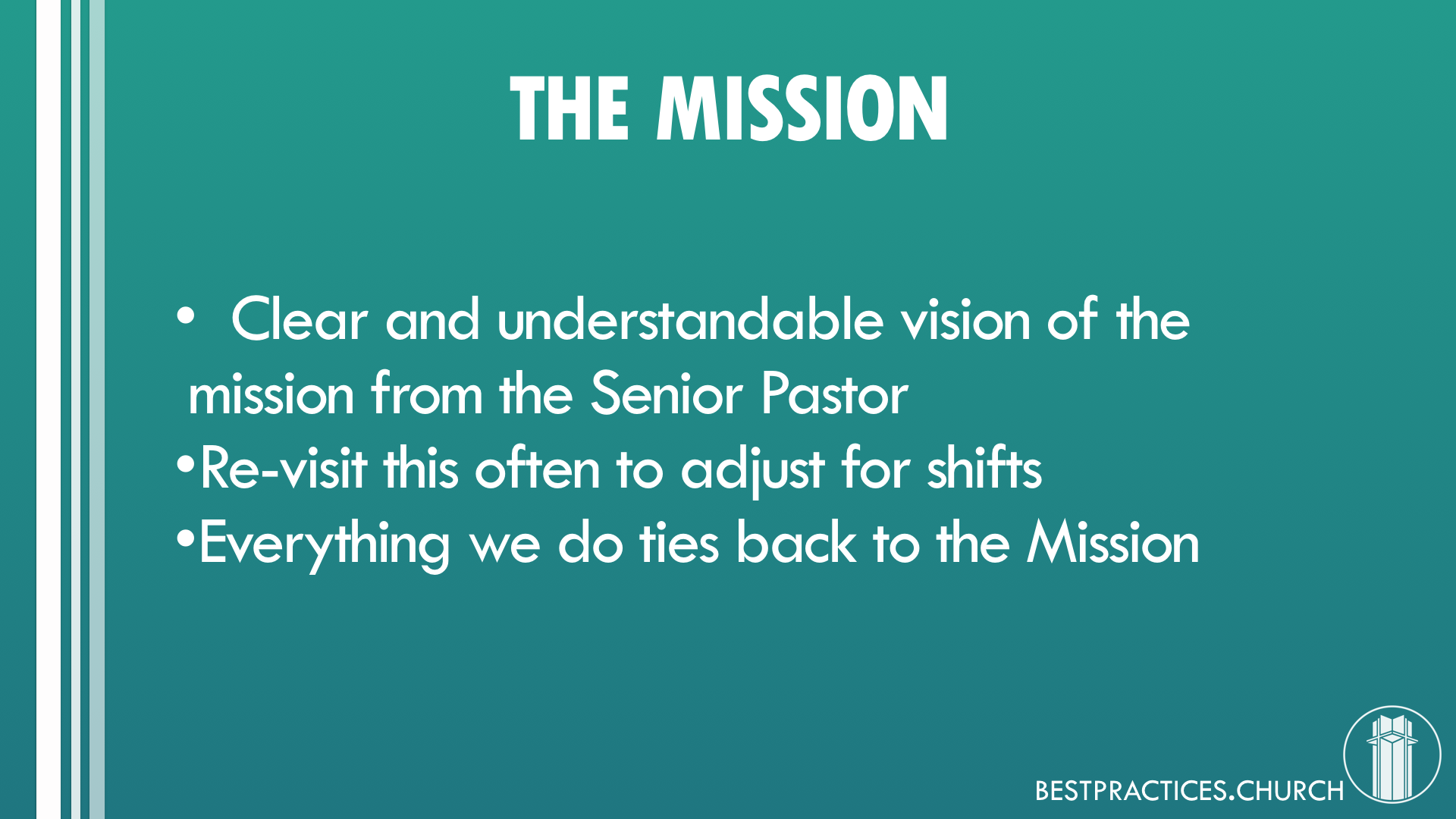 THE MISSION

• Clear and understandable vision of the mission from the Senior Pastor
•Re-visit this often to adjust for shifts
•Everything we do ties back to the Mission

BESTPRACTICES.CHURCH